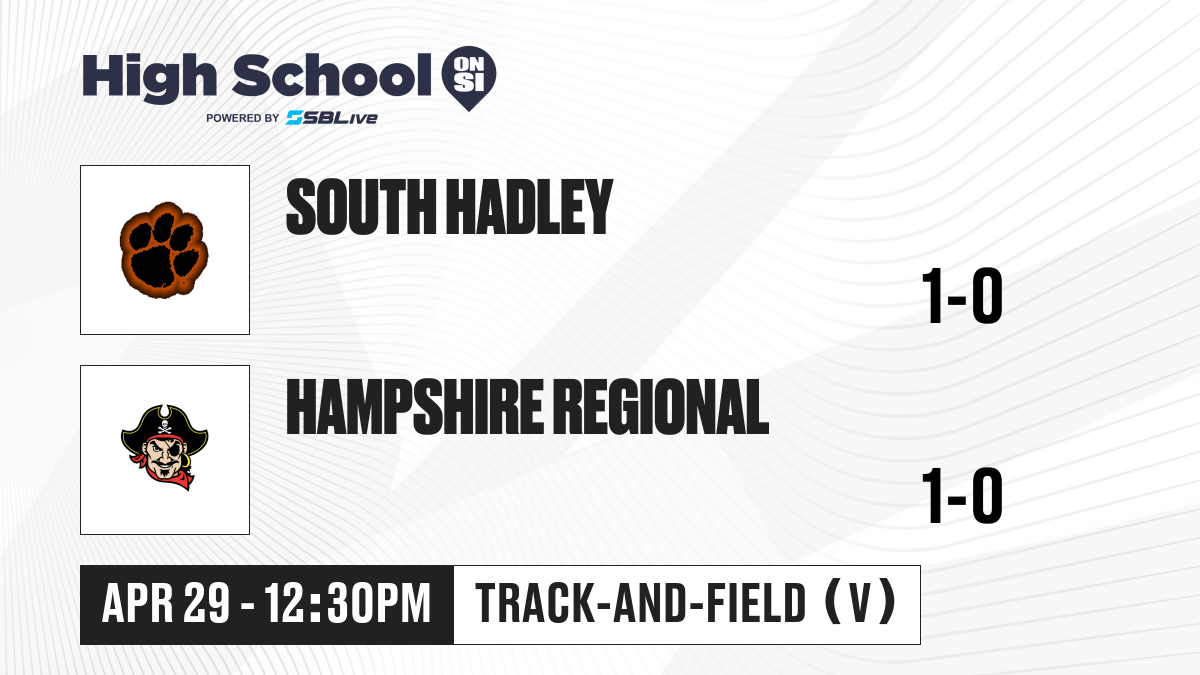 High School ON SI
POWERED BY SBLive

SOUTH HADLEY
1-0

HAMPSHIRE REGIONAL
1-0

APR 29 - 12:30PM
TRACK-AND-FIELD (V)